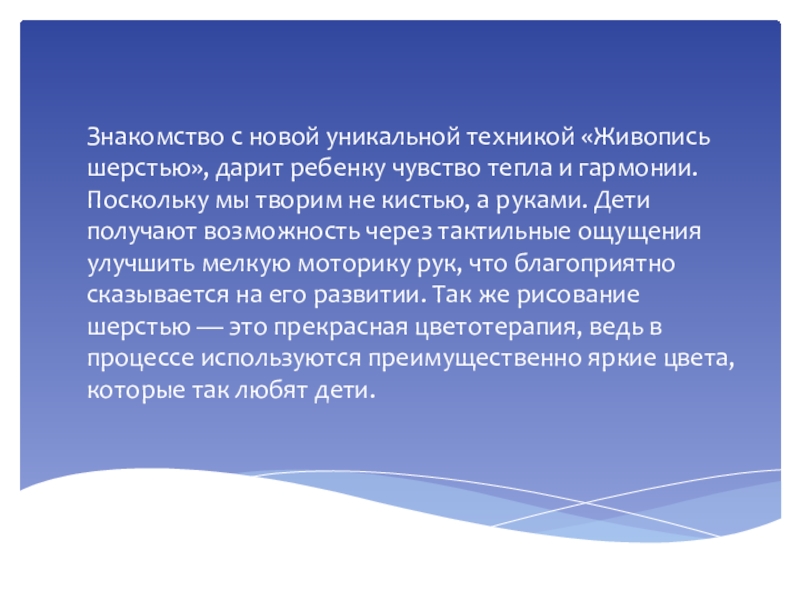 Знакомство с новой уникальной техникой «Живопись шерстью», дарит ребенку чувство тепла и гармонии. Поскольку мы творим не кистью, а руками. Дети получают возможность через тактильные ощущения улучшить мелкую моторику рук, что благоприятно сказывается на его развитии. Так же рисование шерстью — это прекрасная цветотерапия, ведь в процессе используются преимущественно яркие цвета, которые так любят дети.